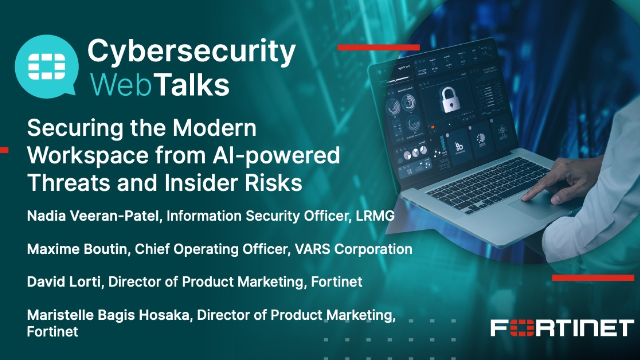 Cybersecurity
WebTalks

Securing the Modern Workspace from AI-powered Threats and Insider Risks

Nadia Veeran-Patel, Information Security Officer, LRMG

Maxime Boutin, Chief Operating Officer, VARS Corporation

David Lorti, Director of Product Marketing, Fortinet

Maristelle Bagis Hosaka, Director of Product Marketing, Fortinet

FORTINET